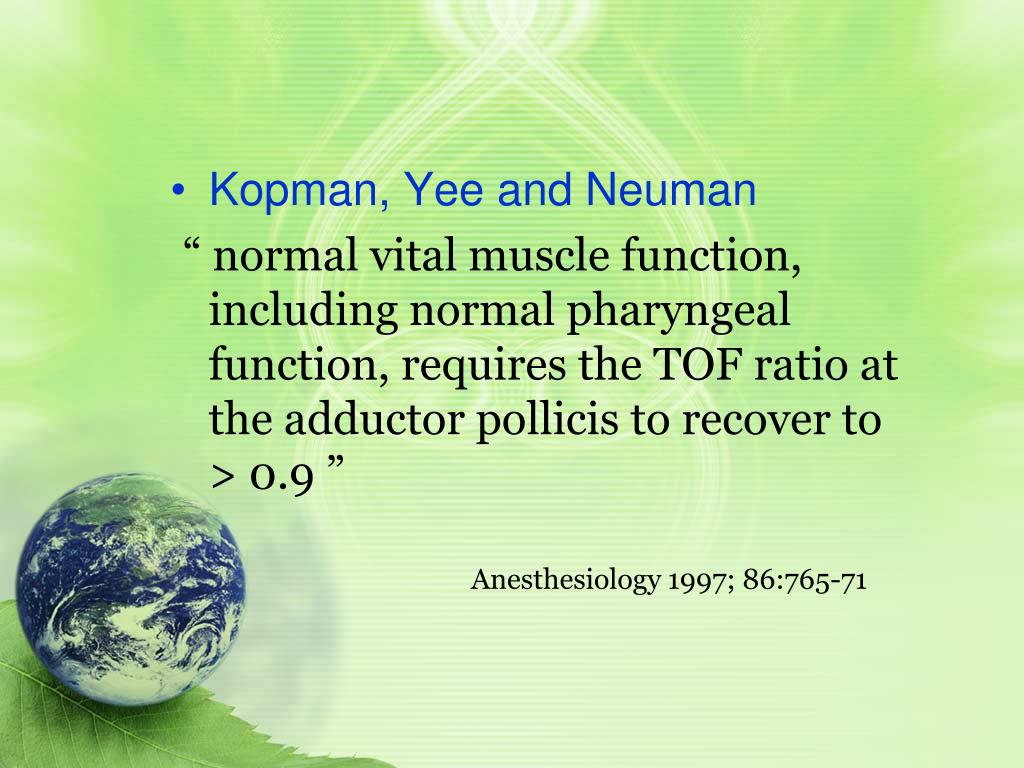 • Kopman, Yee and Neuman

“ normal vital muscle function, including normal pharyngeal function, requires the TOF ratio at the adductor pollicis to recover to > 0.9 ”

Anesthesiology 1997; 86:765-71